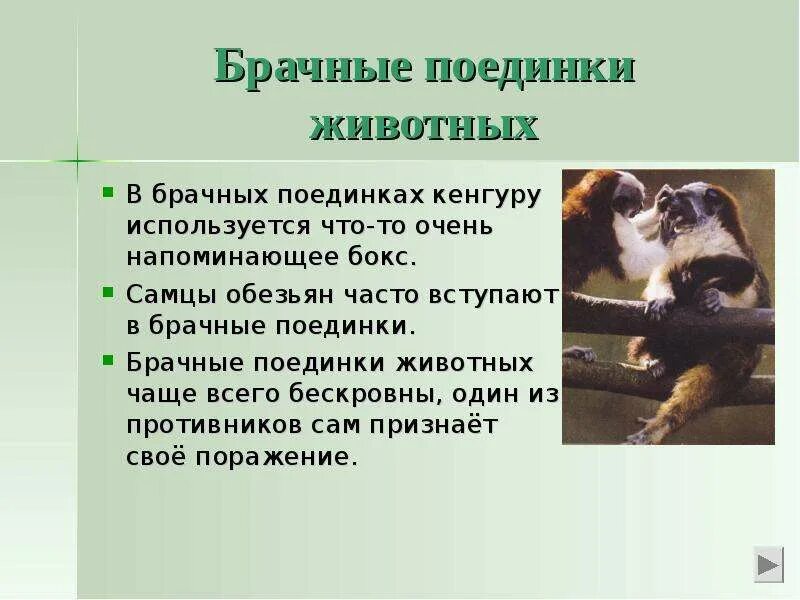 Брачные поединки животных

- В брачных поединках кенгуру используется что-то очень напоминающее бокс.
- Самцы обезьян часто вступают в брачные поединки.
- Брачные поединки животных чаще всего бескровны, один из противников сам признаёт своё поражение.